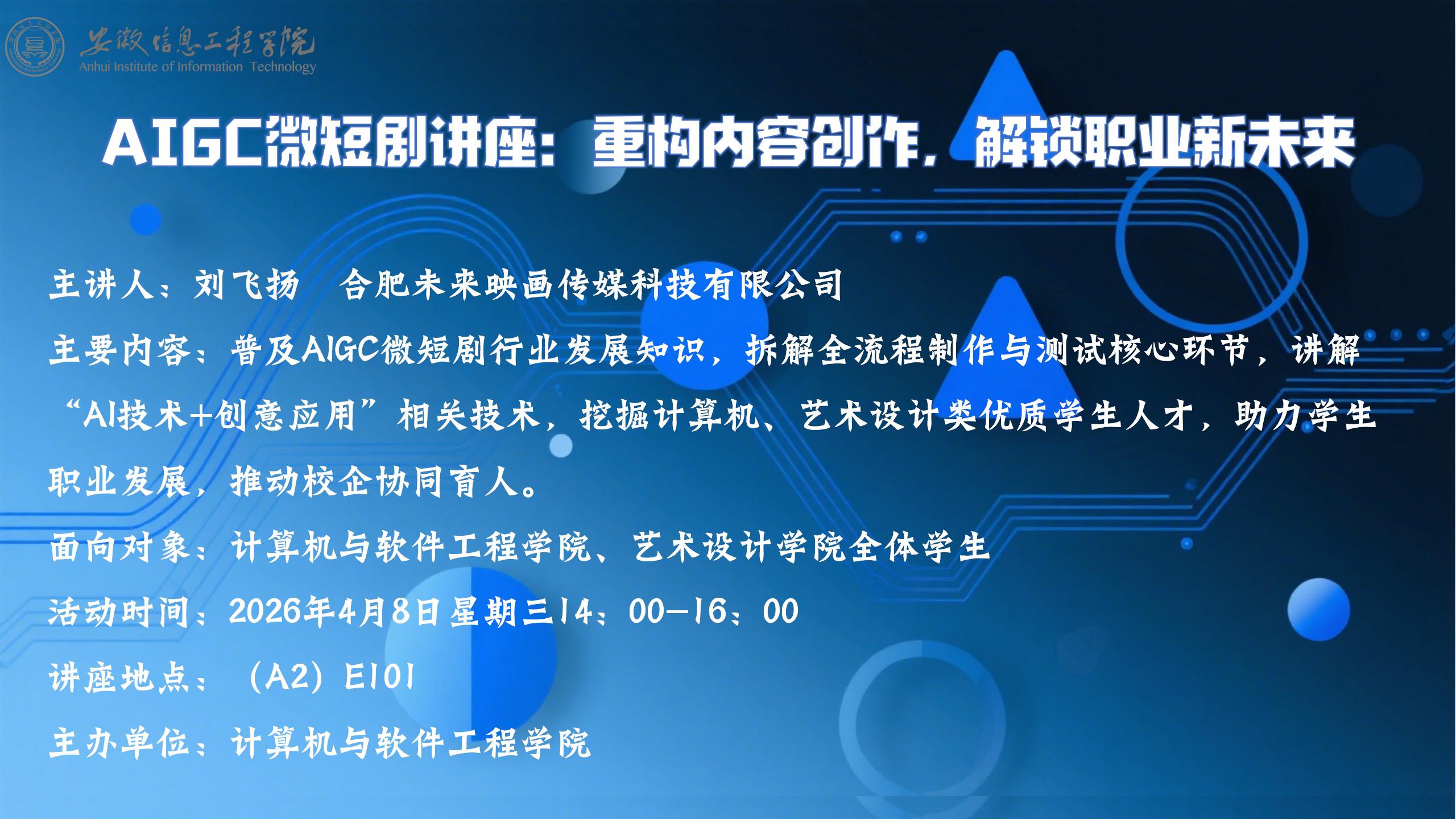 安徽信息工程学院
Anhui Institute of Information Technology

AIGC微短剧讲座：重构内容创作，解锁职业新未来

主讲人：刘飞扬 合肥未来映画传媒科技有限公司

主要内容：普及AIGC微短剧行业发展知识，拆解全流程制作与测试核心环节，讲解“AI技术+创意应用”相关技术，挖掘计算机、艺术设计类优质学生人才，助力学生职业发展，推动校企协同育人。

面向对象：计算机与软件工程学院、艺术设计学院全体学生

活动时间：2026年4月8日星期三14：00—16：00

讲座地点：（A2）E101

主办单位：计算机与软件工程学院